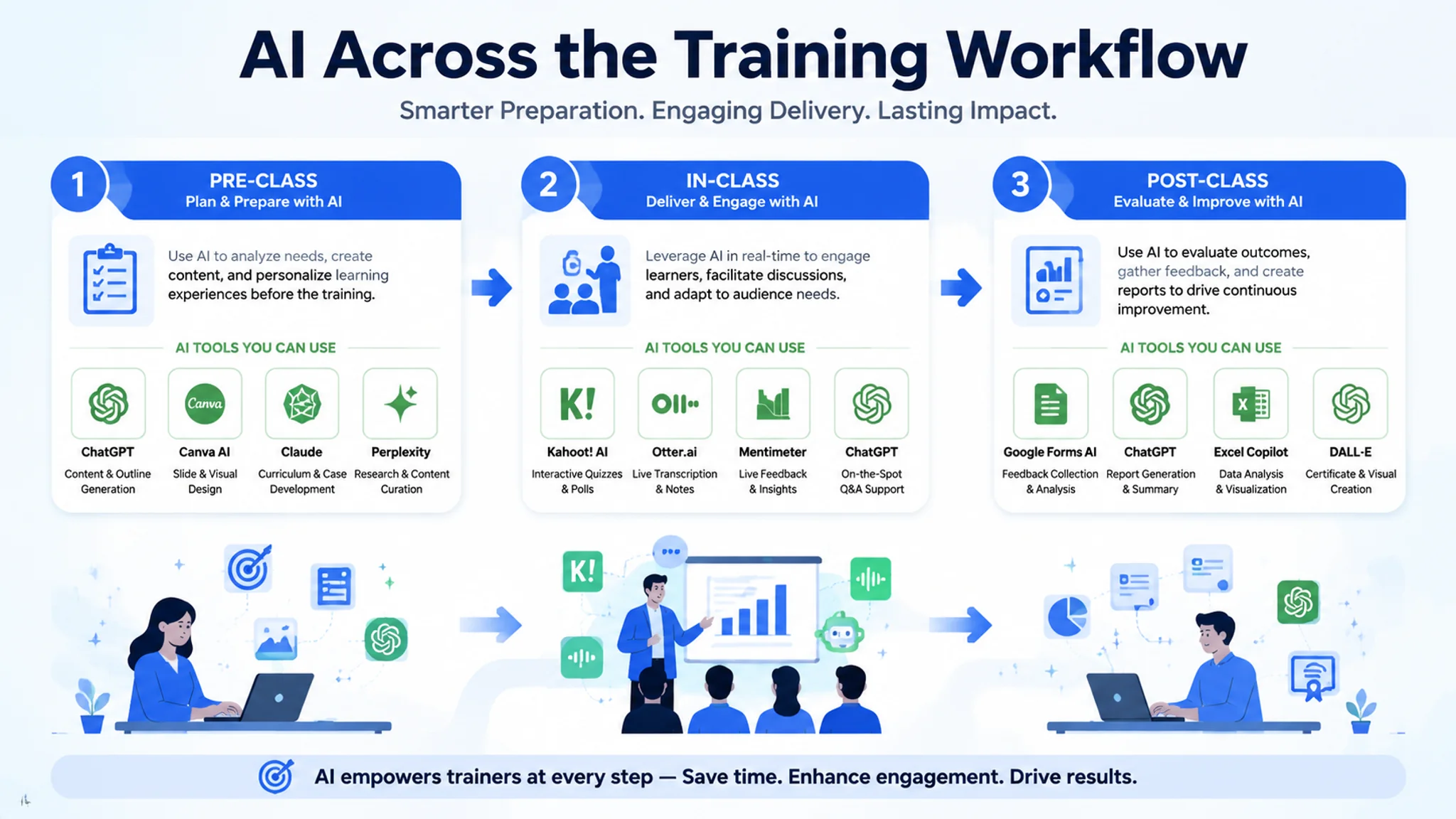 AI Across the Training Workflow

Smarter Preparation. Engaging Delivery. Lasting Impact.

1
PRE-CLASS
Plan & Prepare with AI

Use AI to analyze needs, create content, and personalize learning experiences before the training.

AI TOOLS YOU CAN USE

Canva

ChatGPT
Content & Outline Generation

Canva AI
Slide & Visual Design

Claude
Curriculum & Case Development

Perplexity
Research & Content Curation

2
IN-CLASS
Deliver & Engage with AI

Leverage AI in real-time to engage learners, facilitate discussions, and adapt to audience needs.

AI TOOLS YOU CAN USE

K!

Kahoot! AI
Interactive Quizzes & Polls

Otter.ai
Live Transcription & Notes

Mentimeter
Live Feedback & Insights

ChatGPT
On-the-Spot Q&A Support

3
POST-CLASS
Evaluate & Improve with AI

Use AI to evaluate outcomes, gather feedback, and create reports to drive continuous improvement.

AI TOOLS YOU CAN USE

Google Forms AI
Feedback Collection & Analysis

ChatGPT
Report Generation & Summary

Excel Copilot
Data Analysis & Visualization

DALL-E
Certificate & Visual Creation

K!

AI empowers trainers at every step — Save time. Enhance engagement. Drive results.